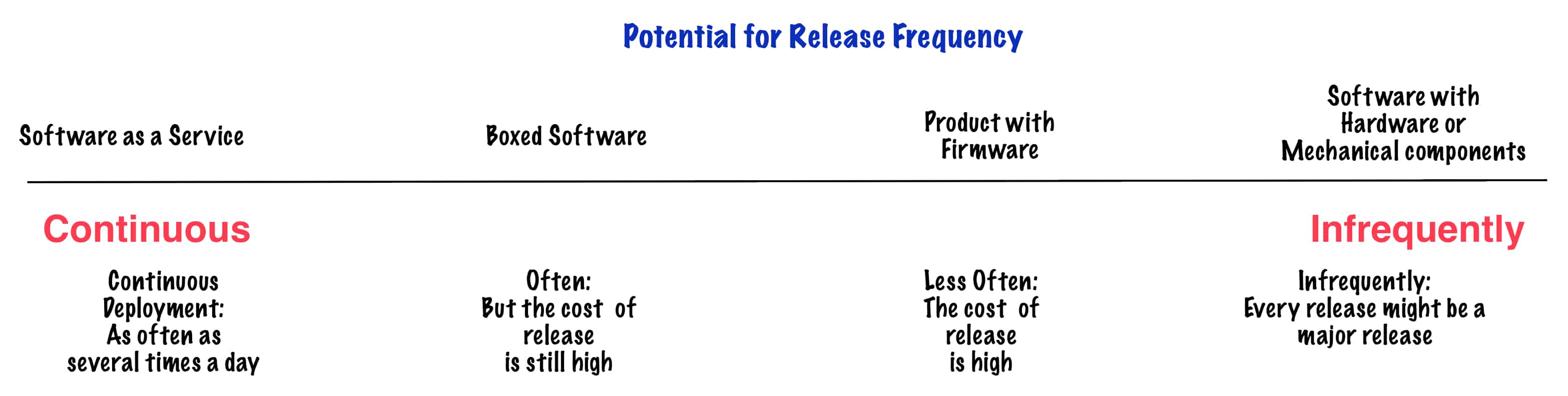 Potential for Release Frequency

Software as a Service

Boxed Software

Product with Firmware

Software with Hardware or Mechanical components

Continuous

Infrequently

Continuous Deployment: As often as several times a day

Often: But the cost of release is still high

Less Often: The cost of release is high

Infrequently: Every release might be a major release